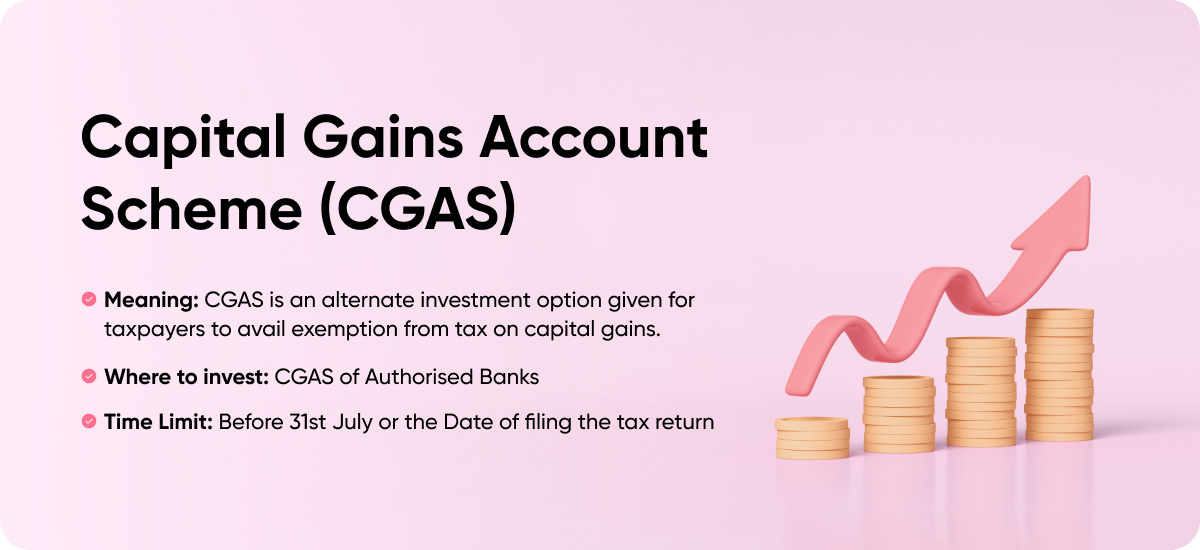 Capital Gains Account Scheme (CGAS)

Meaning: CGAS is an alternate investment option given for taxpayers to avail exemption from tax on capital gains.

Where to invest: CGAS of Authorised Banks

Time Limit: Before 31st July or the Date of filing the tax return